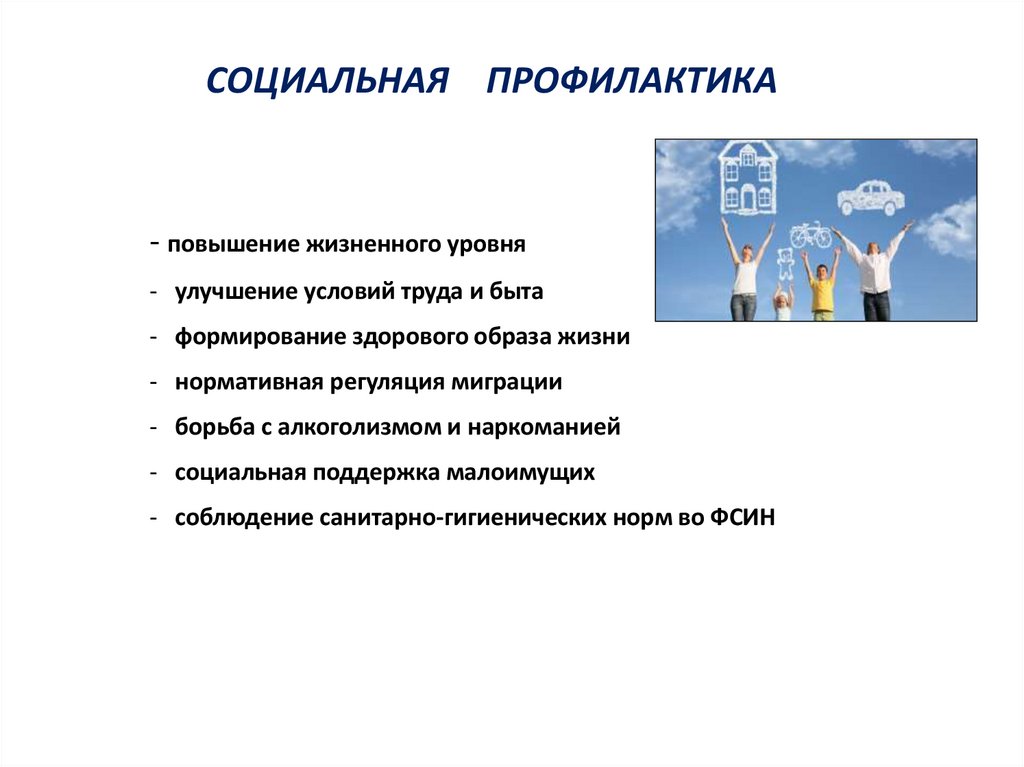 СОЦИАЛЬНАЯ ПРОФИЛАКТИКА

- повышение жизненного уровня
- улучшение условий труда и быта
- формирование здорового образа жизни
- нормативная регуляция миграции
- борьба с алкоголизмом и наркоманией
- социальная поддержка малоимущих
- соблюдение санитарно-гигиенических норм во ФСИН